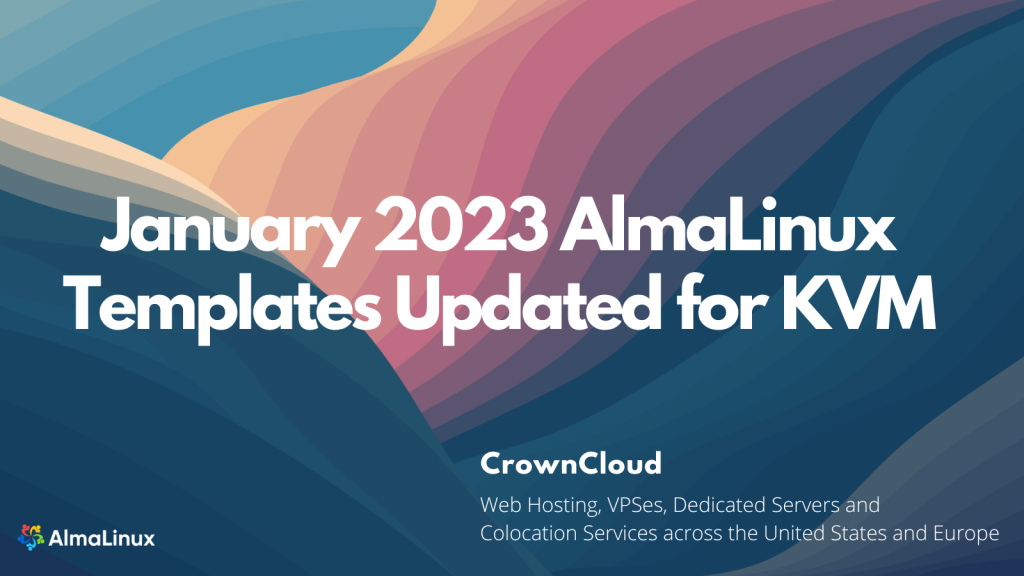 January 2023 AlmaLinux Templates Updated for KVM

CrownCloud

Web Hosting, VPSes, Dedicated Servers and Colocation Services across the United States and Europe

AlmaLinux